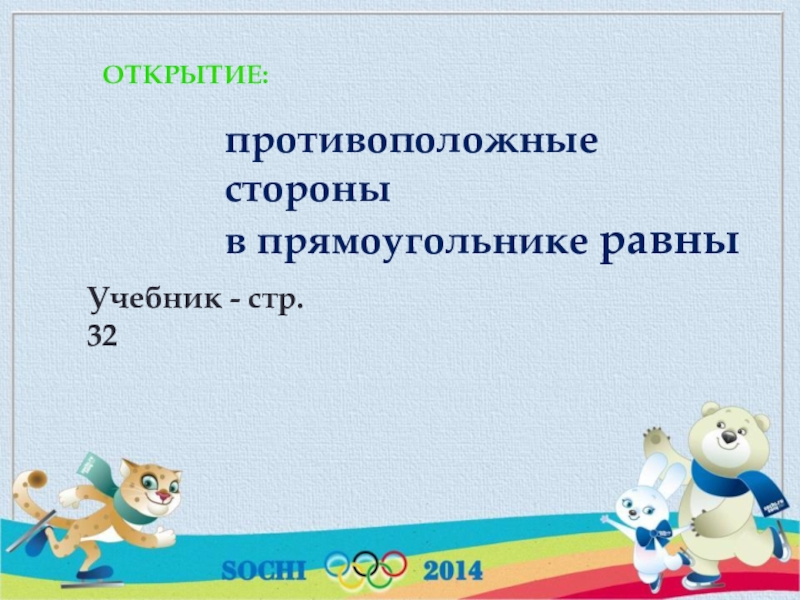 ОТКРЫТИЕ:

противоположные стороны в прямоугольнике равны

Учебник - стр. 32

SOCHI 2014